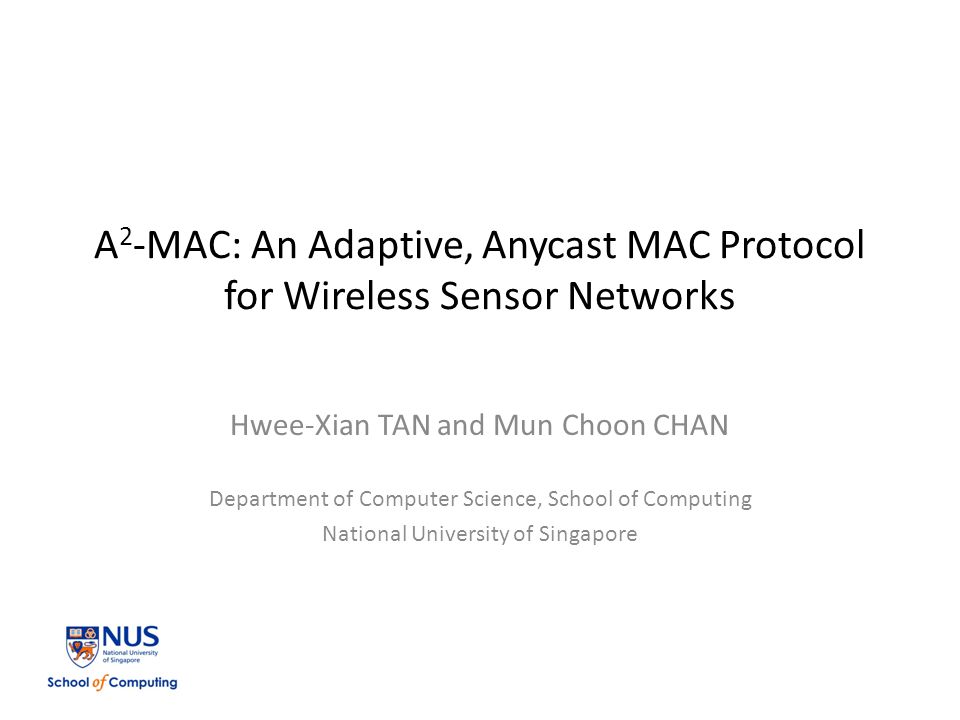 $A^2$-MAC: An Adaptive, Anycast MAC Protocol for Wireless Sensor Networks

Hwee-Xian TAN and Mun Choon CHAN

Department of Computer Science, School of Computing
National University of Singapore

NUS
National University of Singapore
School of Computing